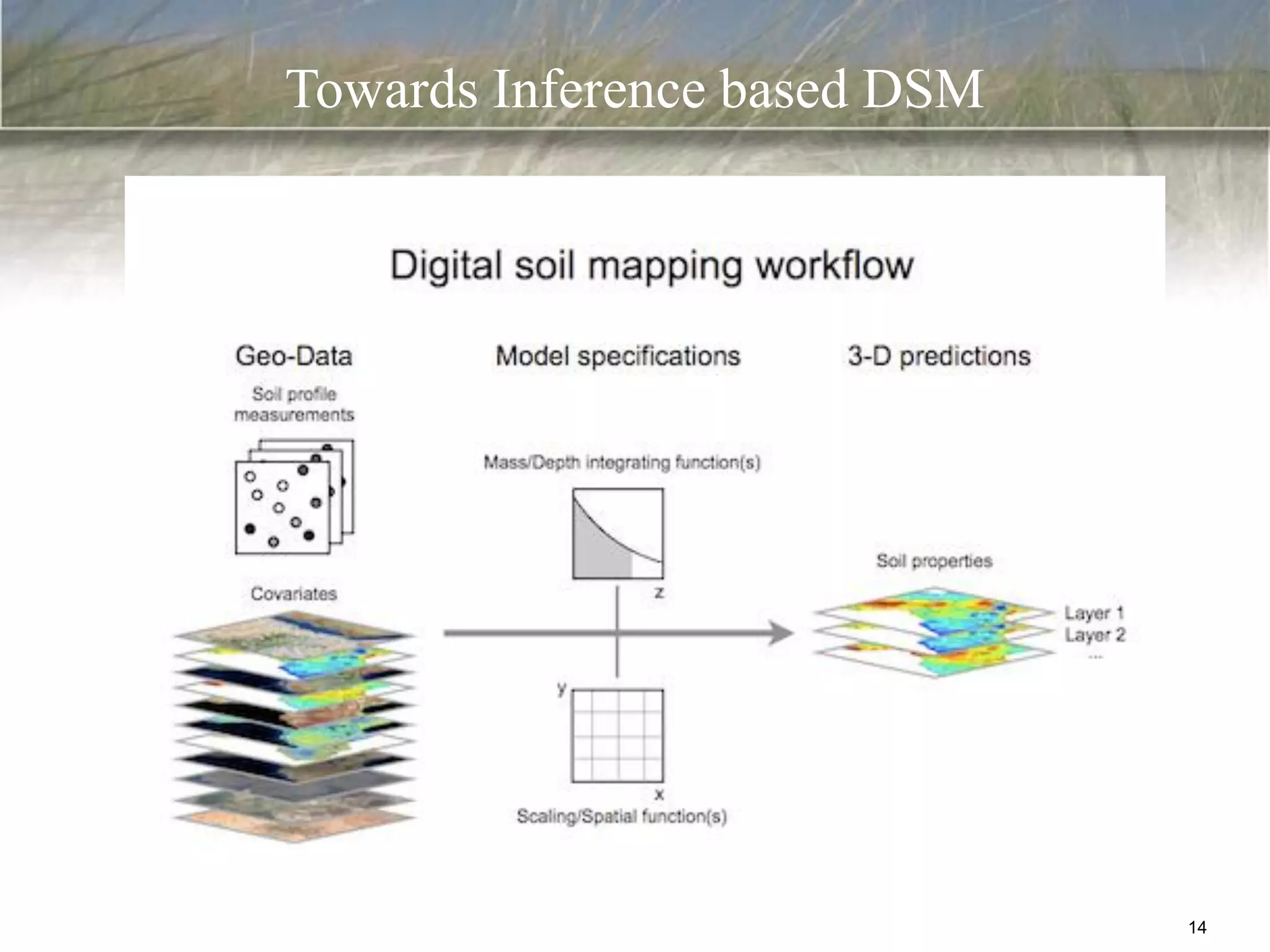 Towards Inference based DSM

Digital soil mapping workflow

Geo-Data

Soil profile measurements

Covariates

Model specifications

Mass/Depth integrating function(s)

z

y

x

Scaling/Spatial function(s)

3-D predictions

Soil properties

Layer 1
Layer 2
...

14